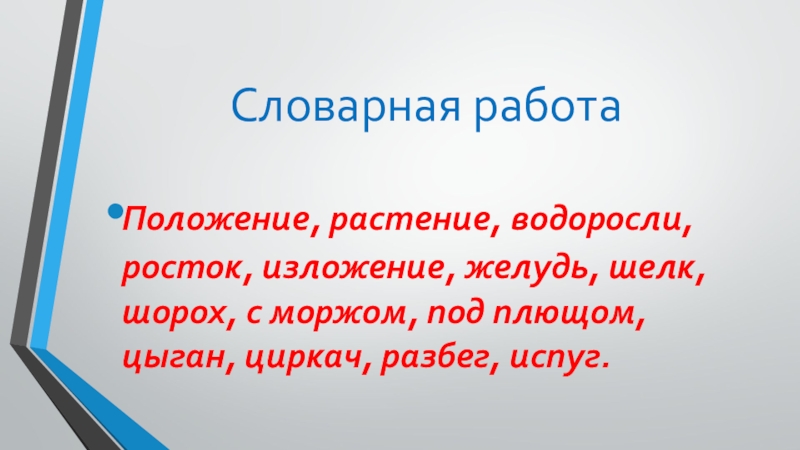 Словарная работа

• Положение, растение, водоросли, росток, изложение, желудь, шелк, шорох, с моржом, под плющом, цыган, циркач, разбег, испуг.